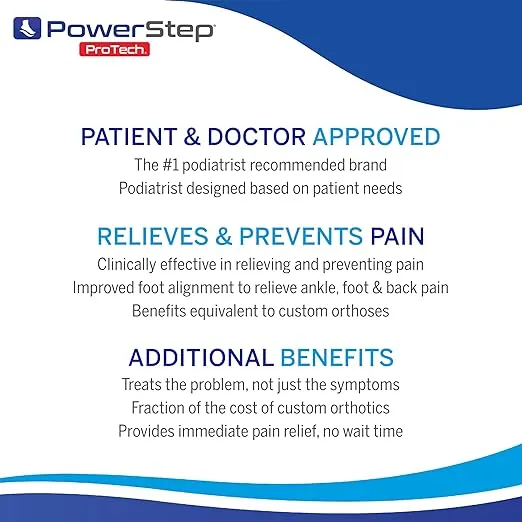 PowerStep
ProTech.

PATIENT & DOCTOR APPROVED
The #1 podiatrist recommended brand
Podiatrist designed based on patient needs

RELIEVES & PREVENTS PAIN
Clinically effective in relieving and preventing pain
Improved foot alignment to relieve ankle, foot & back pain
Benefits equivalent to custom orthoses

ADDITIONAL BENEFITS
Treats the problem, not just the symptoms
Fraction of the cost of custom orthotics
Provides immediate pain relief, no wait time